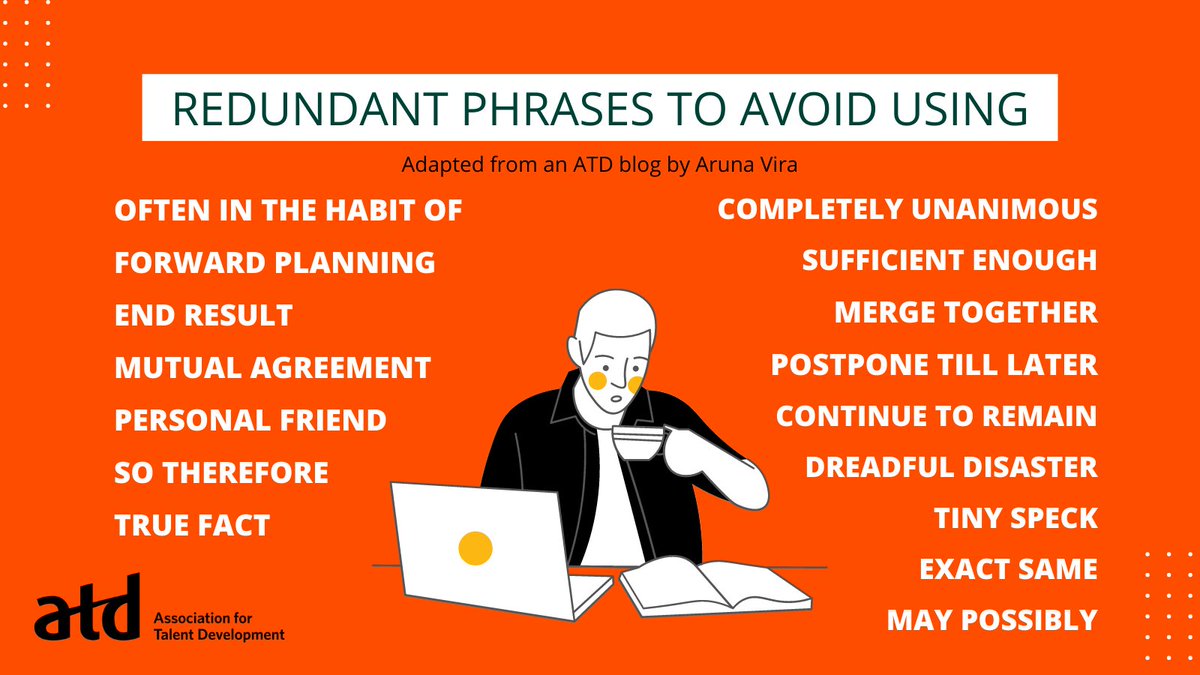 REDUNDANT PHRASES TO AVOID USING

Adapted from an ATD blog by Aruna Vira

OFTEN IN THE HABIT OF
FORWARD PLANNING
END RESULT
MUTUAL AGREEMENT
PERSONAL FRIEND
SO THEREFORE
TRUE FACT

COMPLETELY UNANIMOUS
SUFFICIENT ENOUGH
MERGE TOGETHER
POSTPONE TILL LATER
CONTINUE TO REMAIN
DREADFUL DISASTER
TINY SPECK
EXACT SAME
MAY POSSIBLY

atd Association for Talent Development